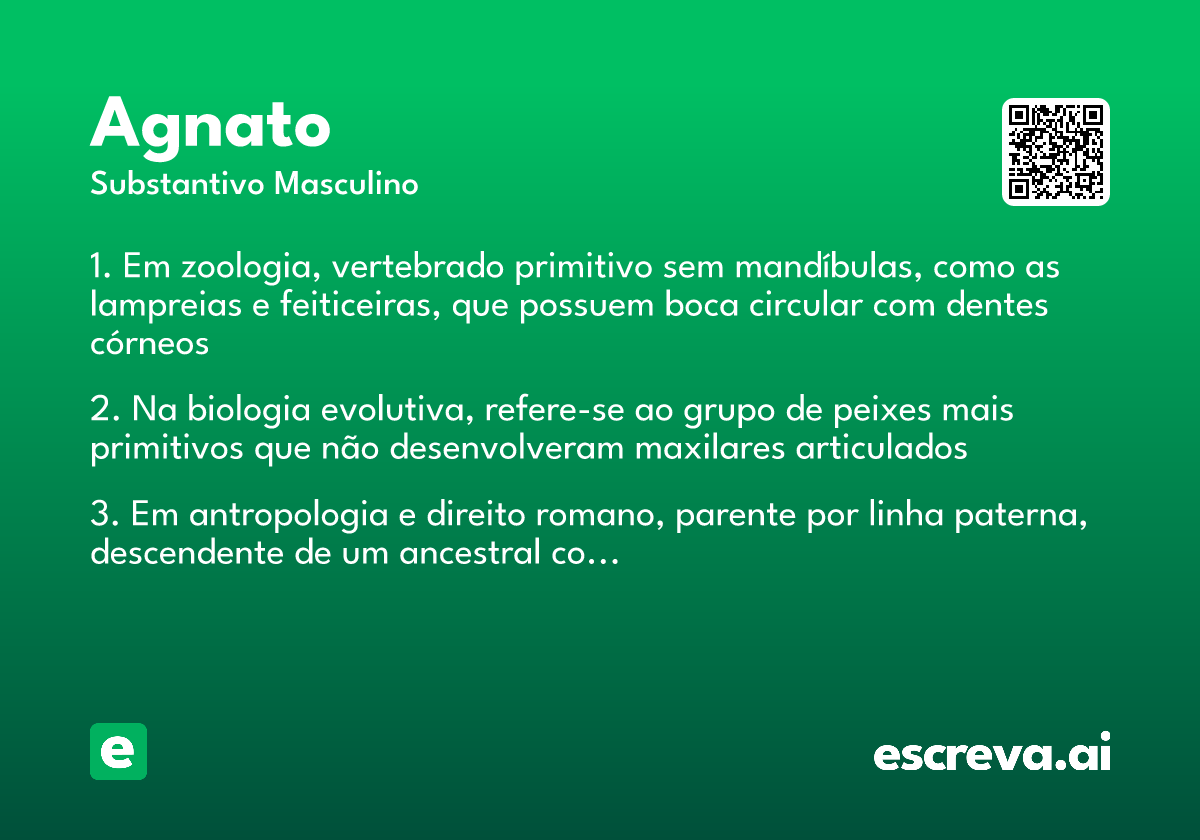 Agnato
Substantivo Masculino

1. Em zoologia, vertebrado primitivo sem mandíbulas, como as lampreias e feiticeiras, que possuem boca circular com dentes córneos

2. Na biologia evolutiva, refere-se ao grupo de peixes mais primitivos que não desenvolveram maxilares articulados

3. Em antropologia e direito romano, parente por linha paterna, descendente de um ancestral co...

e

escreva.ai